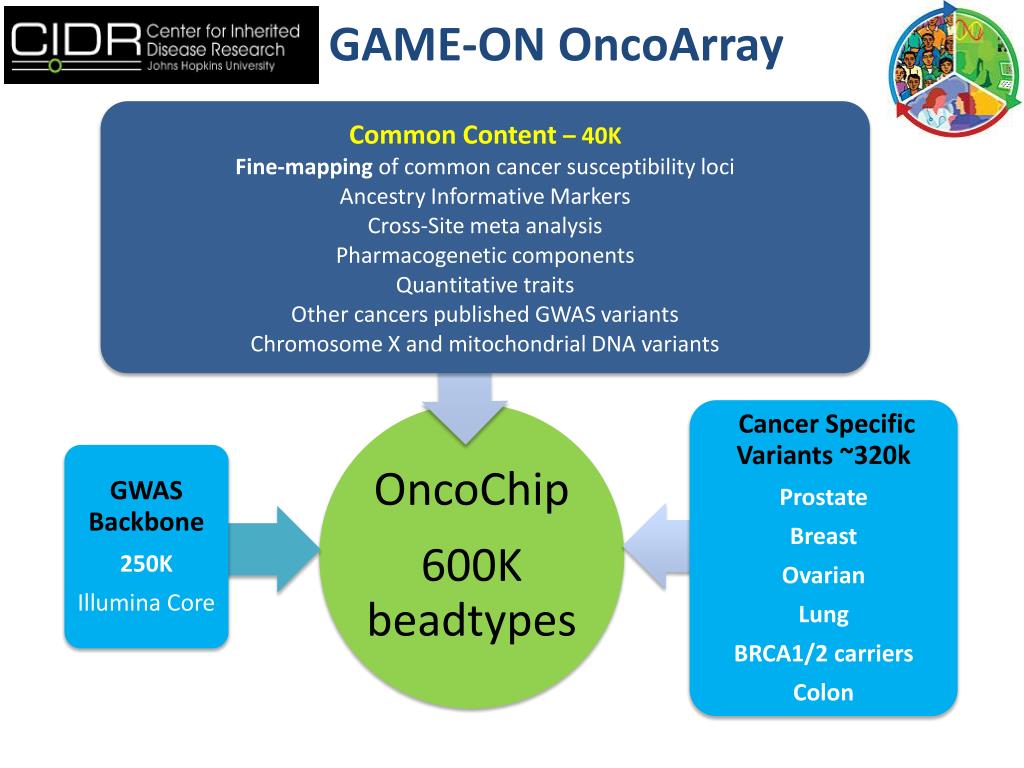 CIDR Center for Inherited Disease Research Johns Hopkins University

GAME-ON OncoArray

Common Content – 40K
Fine-mapping of common cancer susceptibility loci
Ancestry Informative Markers
Cross-Site meta analysis
Pharmacogenetic components
Quantitative traits
Other cancers published GWAS variants
Chromosome X and mitochondrial DNA variants

GWAS Backbone
250K
Illumina Core

OncoChip
600K beadtypes

Cancer Specific Variants ~320k
Prostate
Breast
Ovarian
Lung
BRCA1/2 carriers
Colon